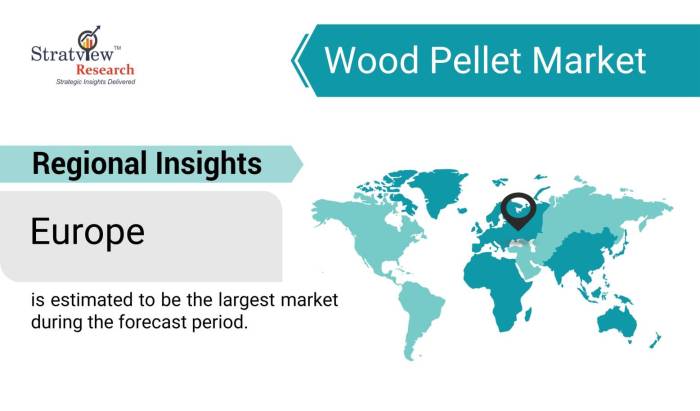 Stratview™
Research
Strategic Insights Delivered

Wood Pellet Market

Regional Insights

Europe

is estimated to be the largest market during the forecast period.